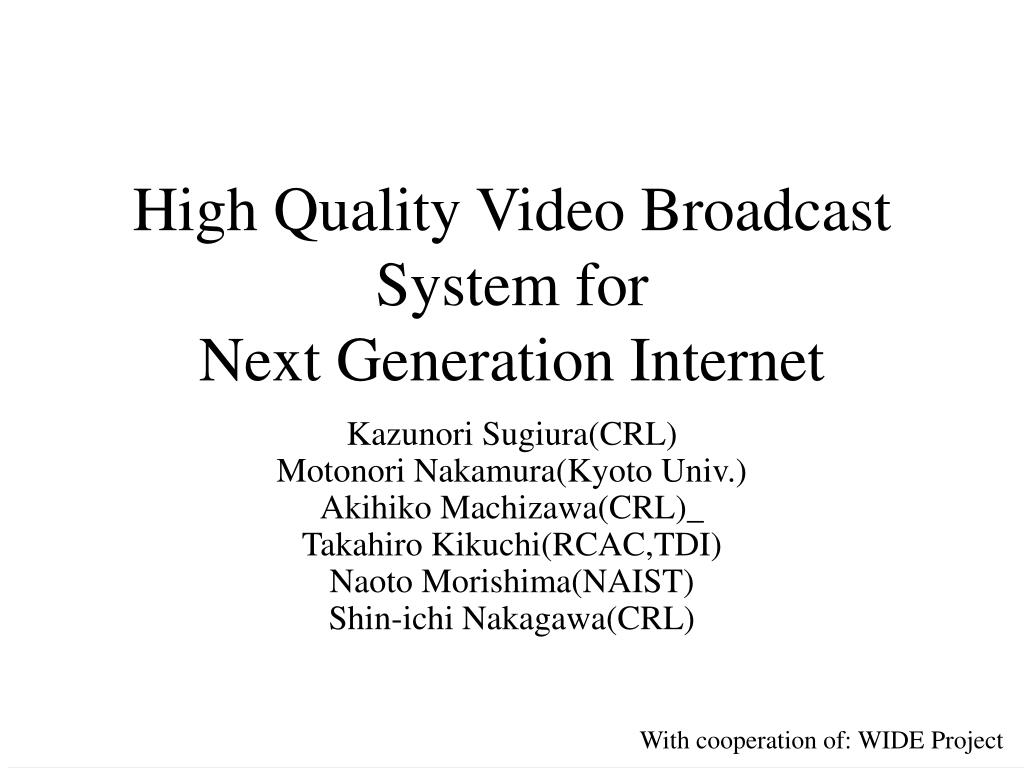 High Quality Video Broadcast System for Next Generation Internet

Kazunori Sugiura(CRL)
Motonori Nakamura(Kyoto Univ.)
Akihiko Machizawa(CRL)_
Takahiro Kikuchi(RCAC,TDI)
Naoto Morishima(NAIST)
Shin-ichi Nakagawa(CRL)

With cooperation of: WIDE Project